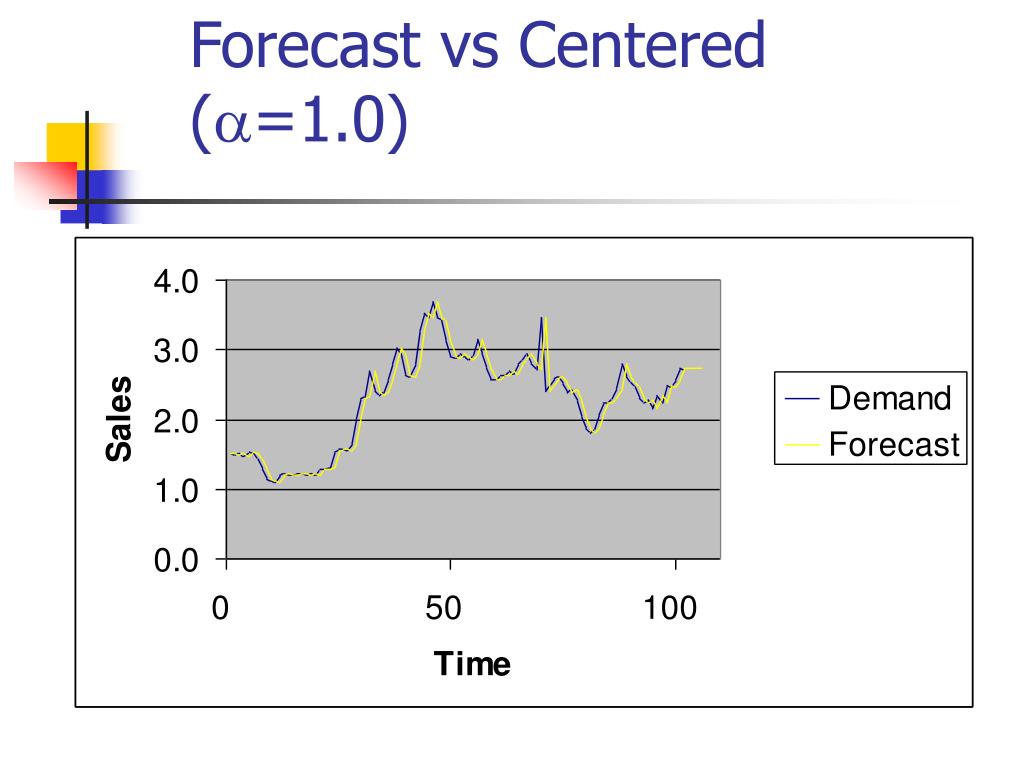 Forecast vs Centered ($\alpha$=1.0)

4.0
3.0
2.0
1.0
0.0
Sales
0
50
100
Time

Demand
Forecast